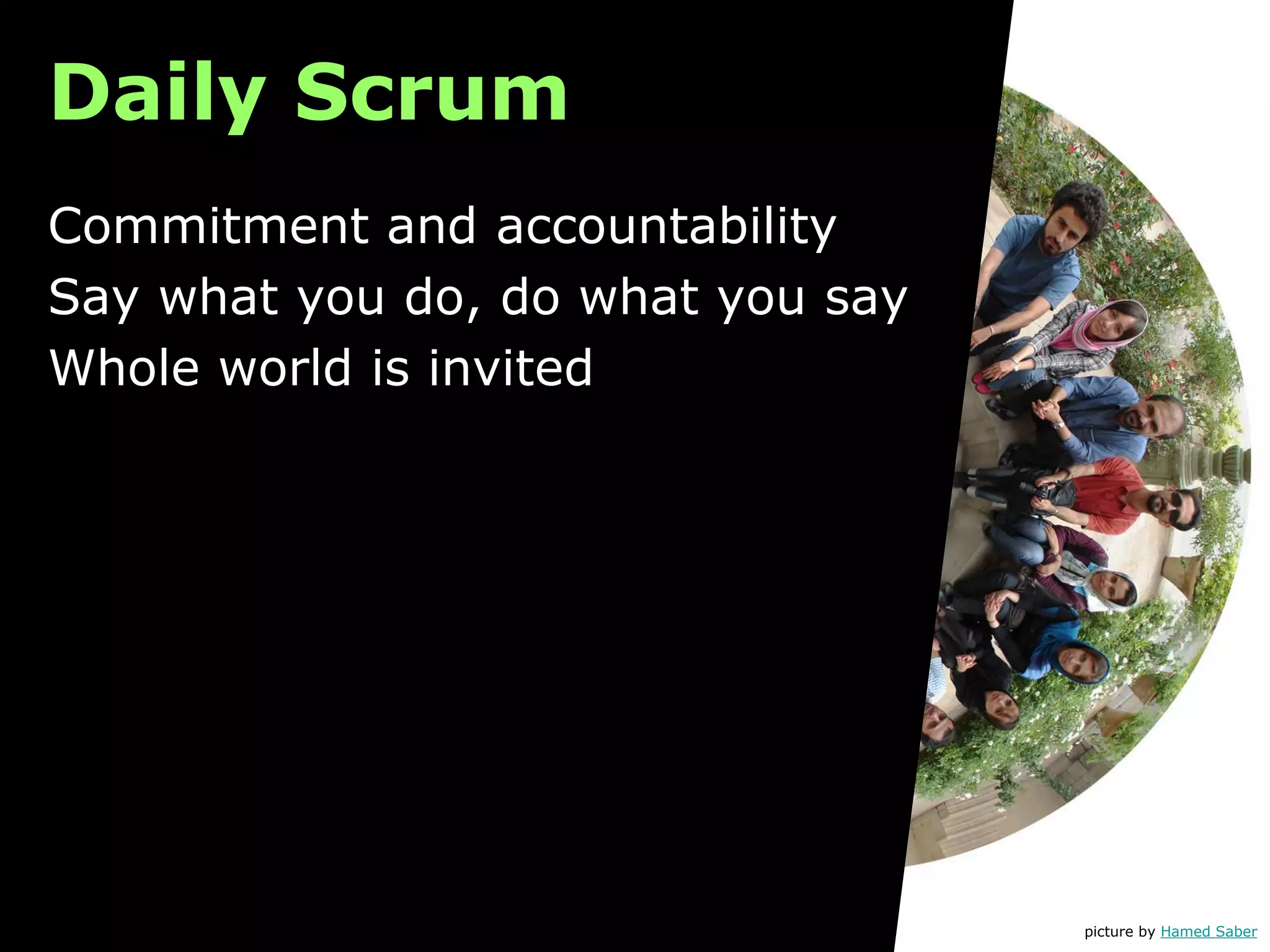 Daily Scrum

Commitment and accountability
Say what you do, do what you say
Whole world is invited

picture by Hamed Saber